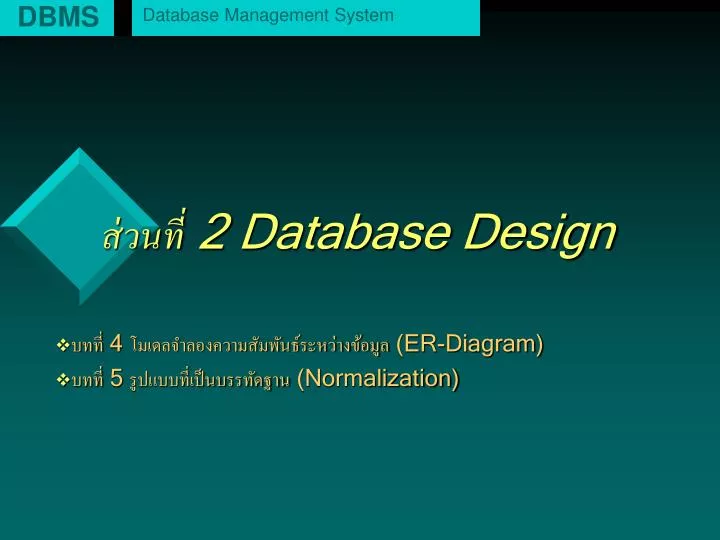 DBMS

Database Management System

ส่วนที่ 2 Database Design

❖บทที่ 4 โมเดลจำลองความสัมพันธ์ระหว่างข้อมูล (ER-Diagram)
❖บทที่ 5 รูปแบบที่เป็นบรรทัดฐาน (Normalization)